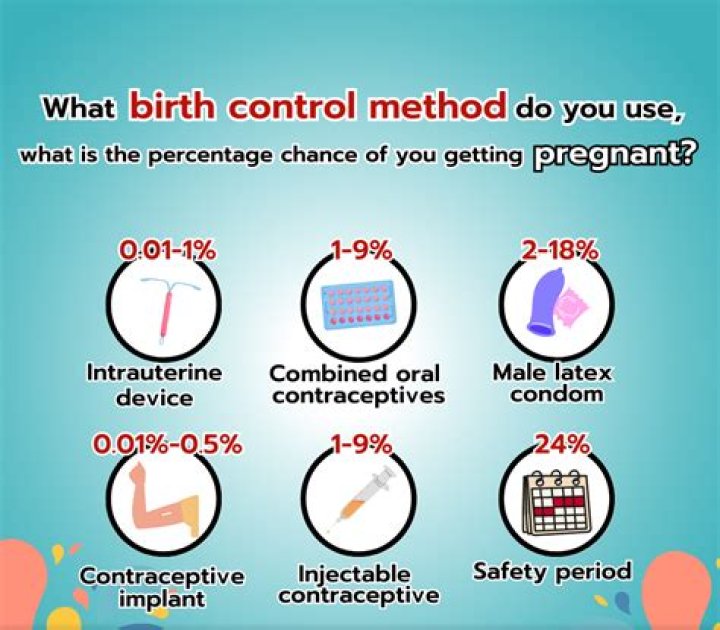 What birth control method do you use, what is the percentage chance of you getting pregnant?

0.01-1%
Intrauterine device

1-9%
Combined oral contraceptives

2-18%
Male latex condom

0.01%-0.5%
Contraceptive implant

1-9%
Injectable contraceptive

24%
Safety period